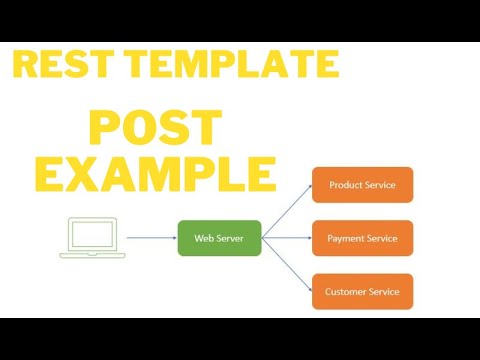 REST TEMPLATE

POST
EXAMPLE

Web Server

Product Service

Payment Service

Customer Service